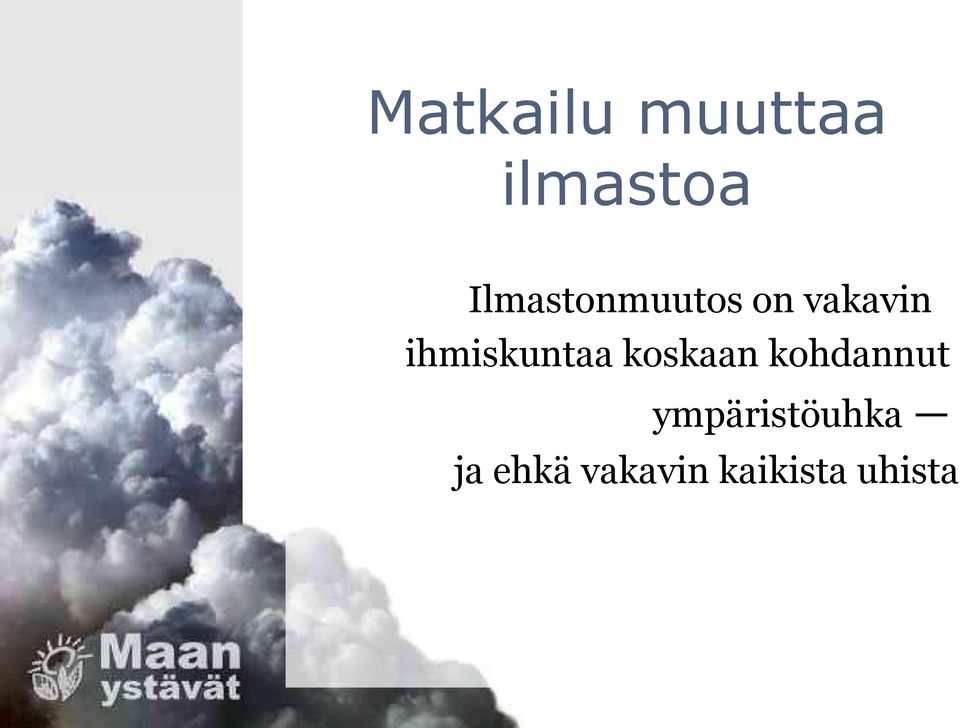 Matkailu muuttaa ilmastoa

Ilmastonmuutos on vakavin ihmiskuntaa koskaan kohdannut ympäristöuhka — ja ehkä vakavin kaikista uhista

Maan ystävät